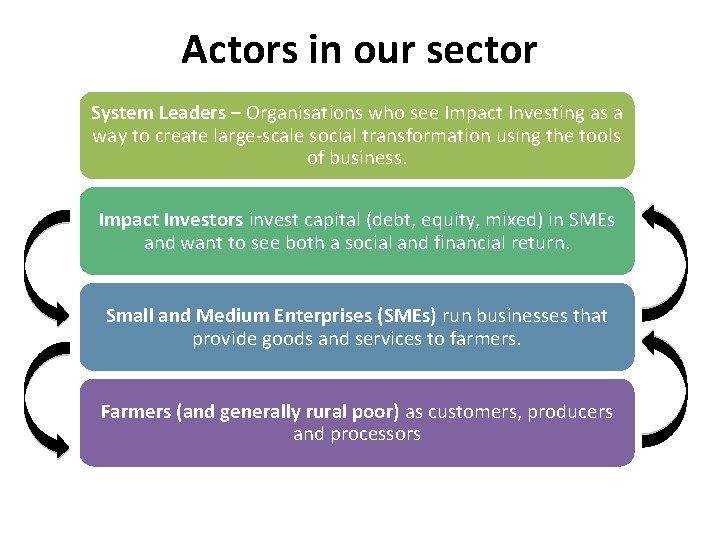 Actors in our sector

System Leaders – Organisations who see Impact Investing as a way to create large-scale social transformation using the tools of business.

Impact Investors invest capital (debt, equity, mixed) in SMEs and want to see both a social and financial return.

Small and Medium Enterprises (SMEs) run businesses that provide goods and services to farmers.

Farmers (and generally rural poor) as customers, producers and processors